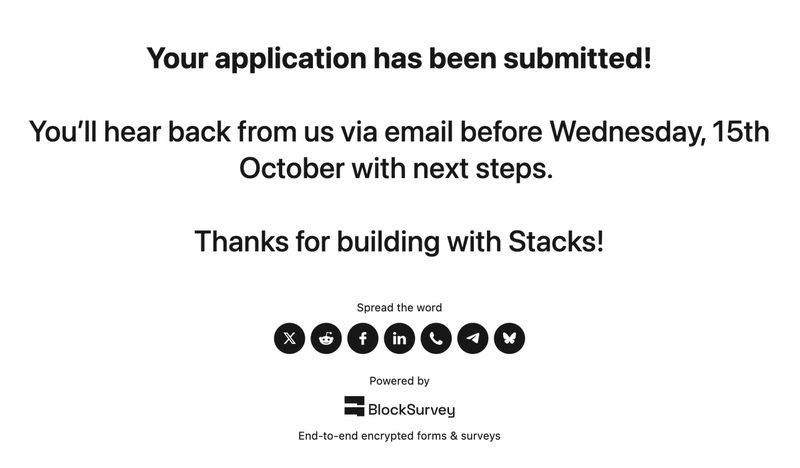 Your application has been submitted!

You'll hear back from us via email before Wednesday, 15th October with next steps.

Thanks for building with Stacks!

Spread the word

Powered by

BlockSurvey

End-to-end encrypted forms & surveys